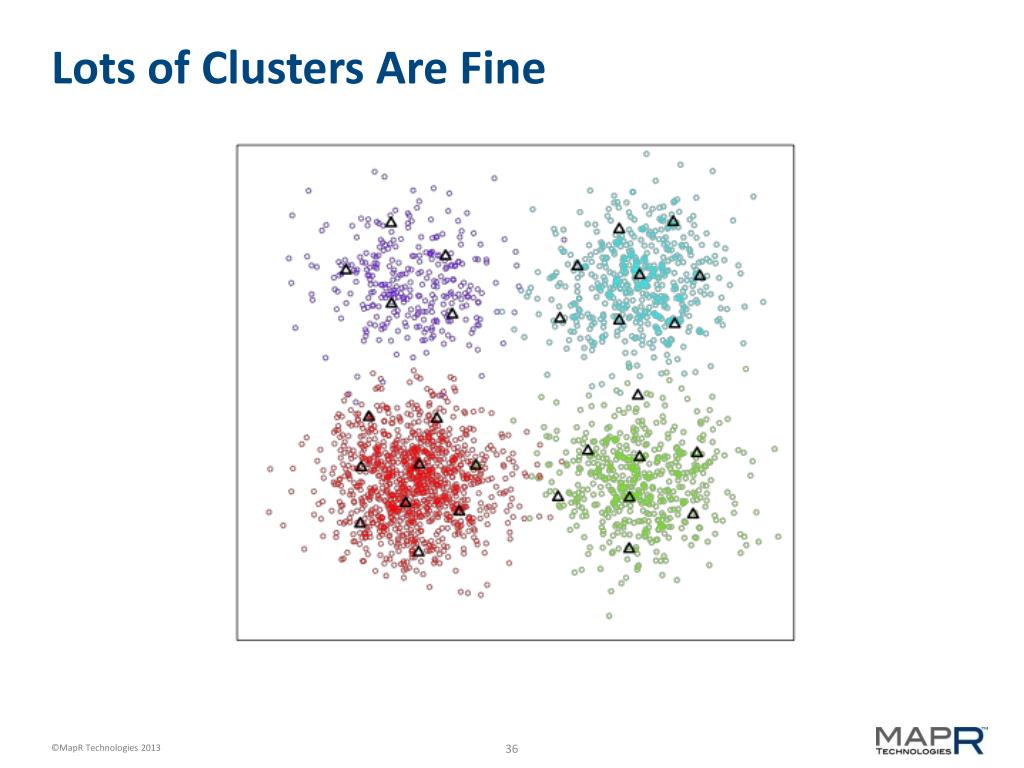 Lots of Clusters Are Fine

©MapR Technologies 2013

36

MAPR TECHNOLOGIES